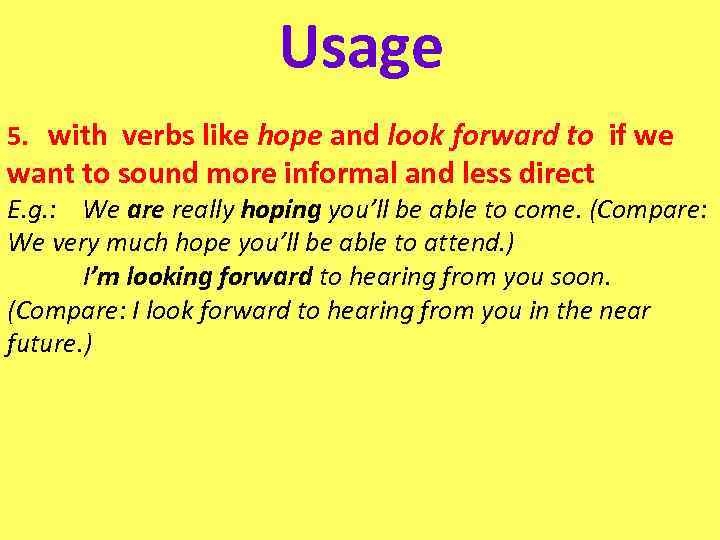 Usage

5. with verbs like hope and look forward to if we want to sound more informal and less direct

E.g.: We are really hoping you'll be able to come. (Compare: We very much hope you'll be able to attend.)

I'm looking forward to hearing from you soon. (Compare: I look forward to hearing from you in the near future.)